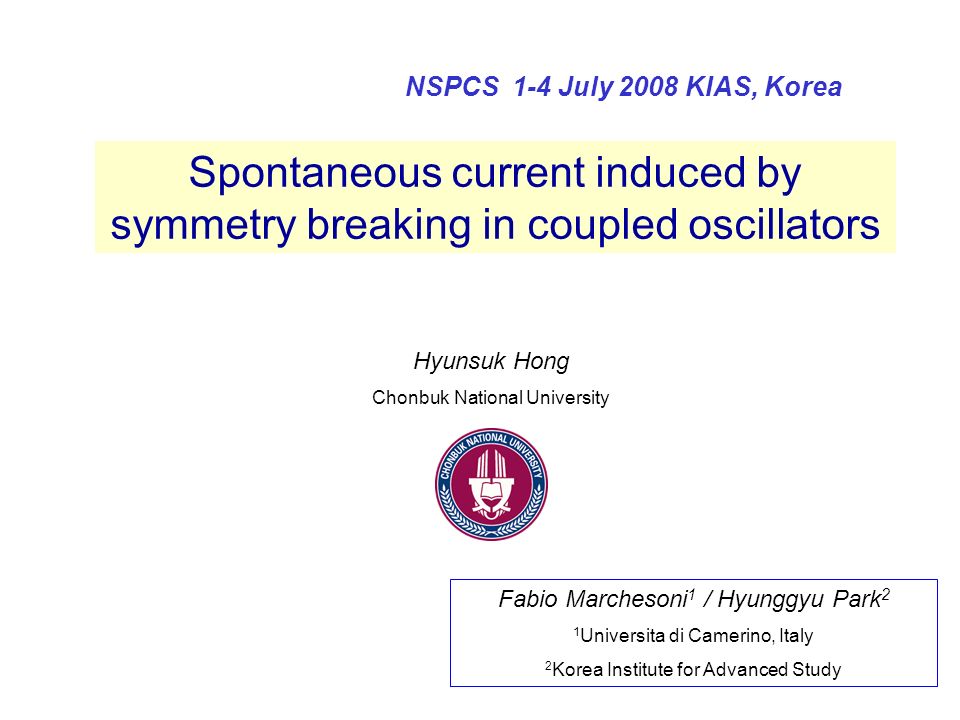 NSPCS 1-4 July 2008 KIAS, Korea

Spontaneous current induced by symmetry breaking in coupled oscillators

Hyunsuk Hong

Chonbuk National University

CHONBUK NATIONAL UNIVERSITY

Fabio Marchesoni$^1$ / Hyunggyu Park$^2$

$^1$Universita di Camerino, Italy

$^2$Korea Institute for Advanced Study